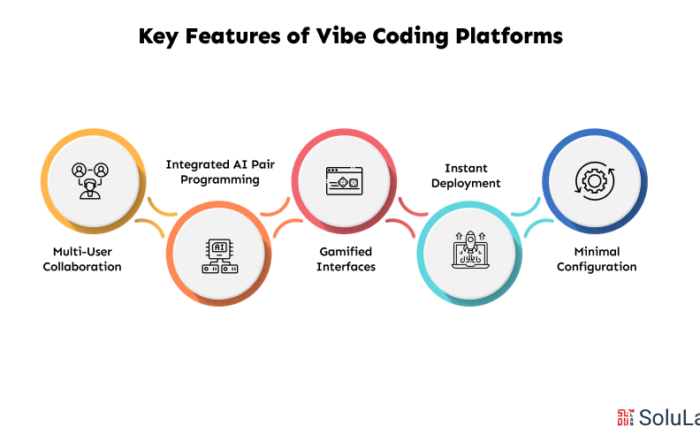 Key Features of Vibe Coding Platforms

Multi-User Collaboration

Integrated AI Pair Programming

AI

Gamified Interfaces

Instant Deployment

Minimal Configuration

SoluLa